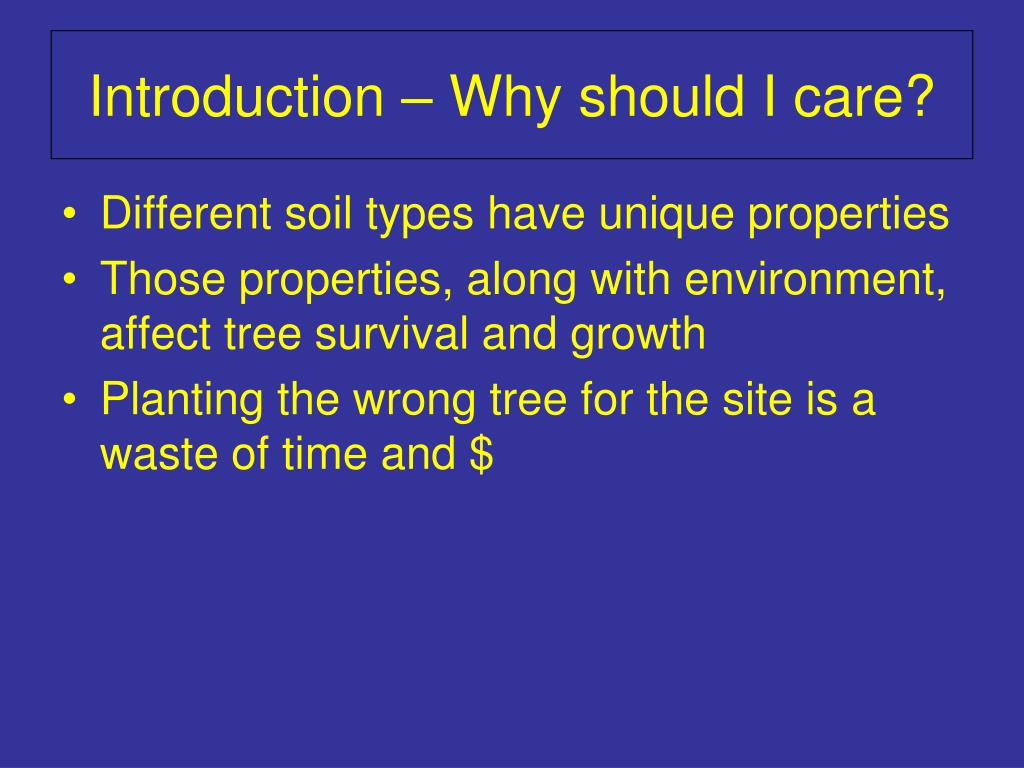 Introduction – Why should I care?

• Different soil types have unique properties
• Those properties, along with environment, affect tree survival and growth
• Planting the wrong tree for the site is a waste of time and \$